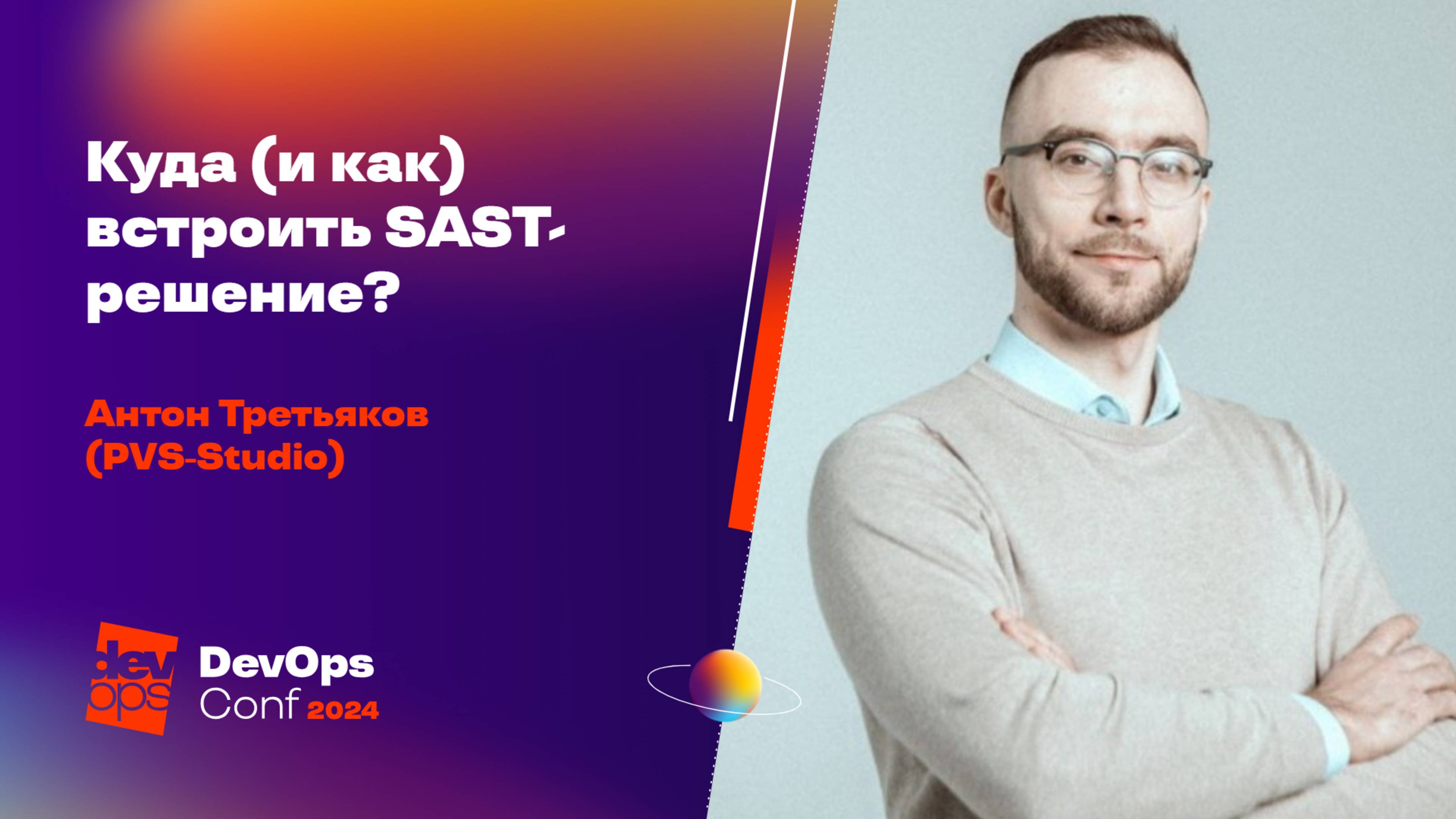 Куда (и как) встроить SAST-решение?

Антон Третьяков (PVS-Studio)

dev ops

DevOps Conf 2024